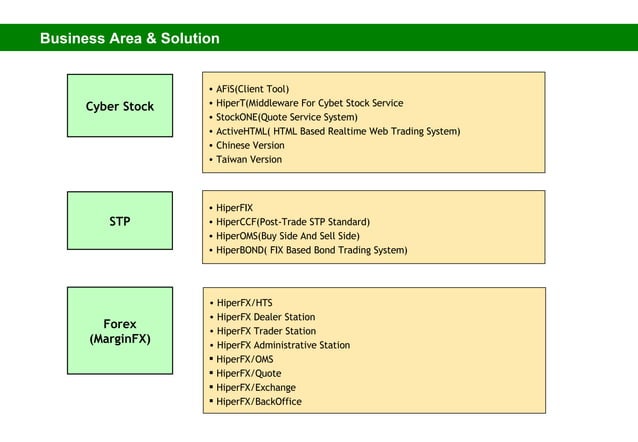 Business Area & Solution

Cyber Stock

• AFiS(Client Tool)
• HiperT(Middleware For Cybet Stock Service
• StockONE(Quote Service System)
• ActiveHTML( HTML Based Realtime Web Trading System)
• Chinese Version
• Taiwan Version

STP

• HiperFIX
• HiperCCF(Post-Trade STP Standard)
• HiperOMS(Buy Side And Sell Side)
• HiperBOND( FIX Based Bond Trading System)

Forex (MarginFX)

• HiperFX/HTS
• HiperFX Dealer Station
• HiperFX Trader Station
• HiperFX Administrative Station
▪ HiperFX/OMS
▪ HiperFX/Quote
▪ HiperFX/Exchange
▪ HiperFX/BackOffice